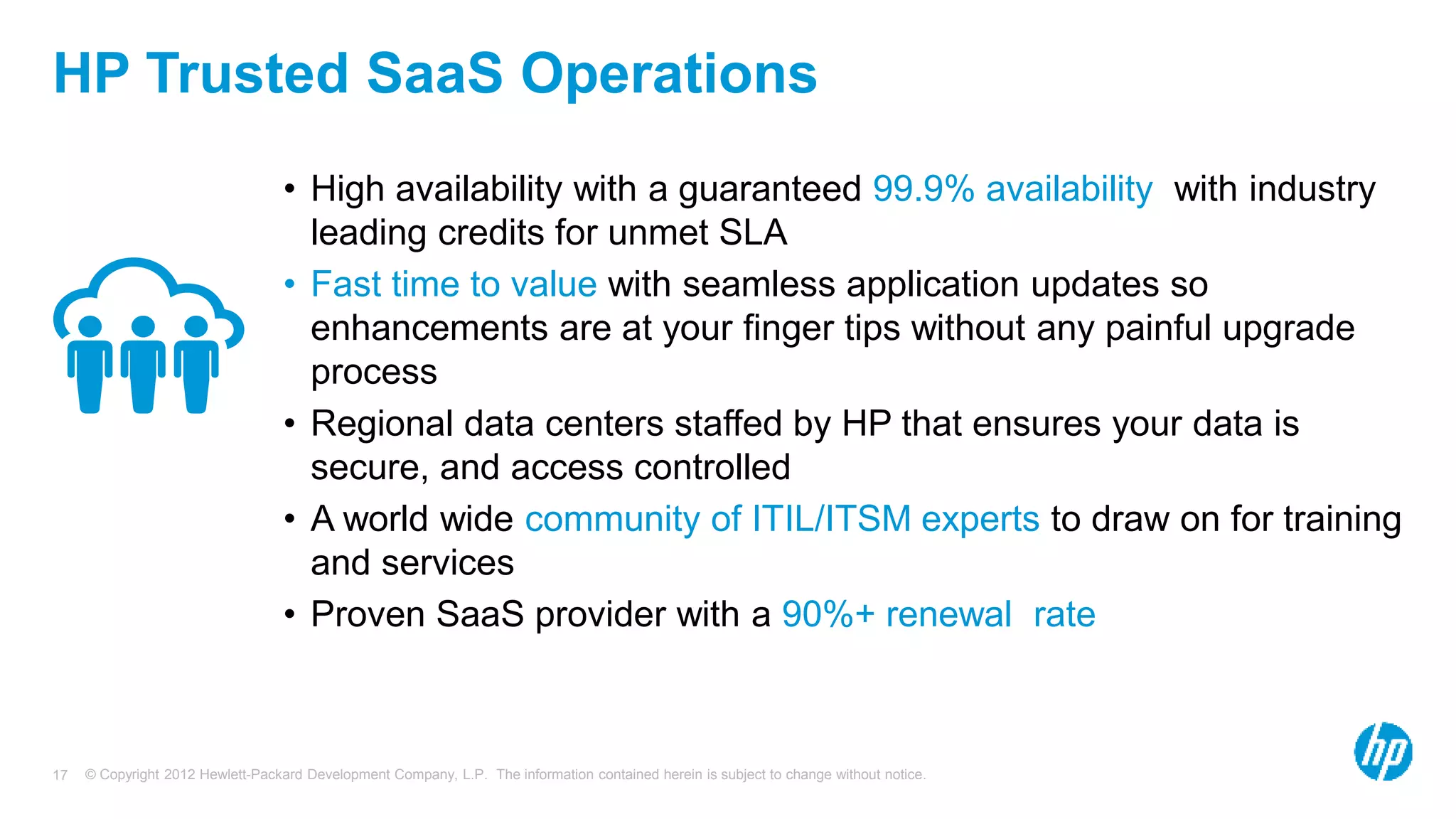 HP Trusted SaaS Operations

• High availability with a guaranteed 99.9% availability with industry leading credits for unmet SLA
• Fast time to value with seamless application updates so enhancements are at your finger tips without any painful upgrade process
• Regional data centers staffed by HP that ensures your data is secure, and access controlled
• A world wide community of ITIL/ITSM experts to draw on for training and services
• Proven SaaS provider with a 90%+ renewal rate

17 © Copyright 2012 Hewlett-Packard Development Company, L.P. The information contained herein is subject to change without notice.

hp